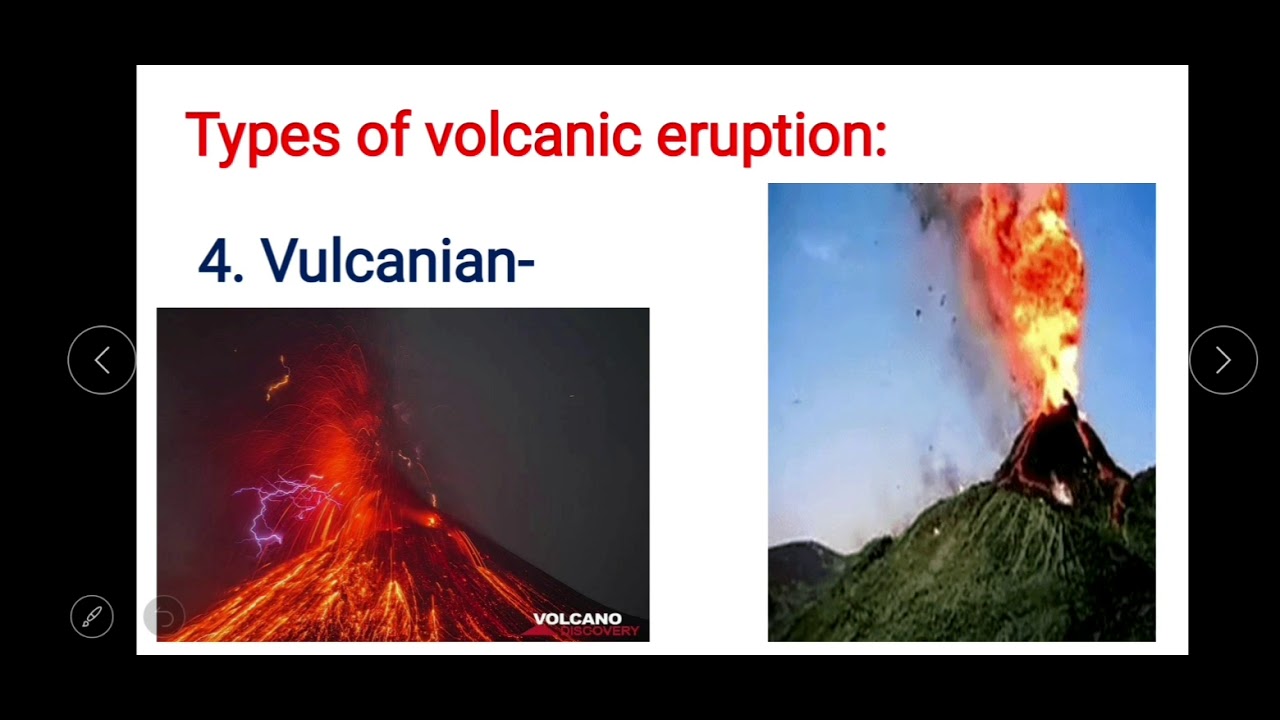 Types of volcanic eruption:

4. Vulcanian-

VOLCANO DISCOVERY